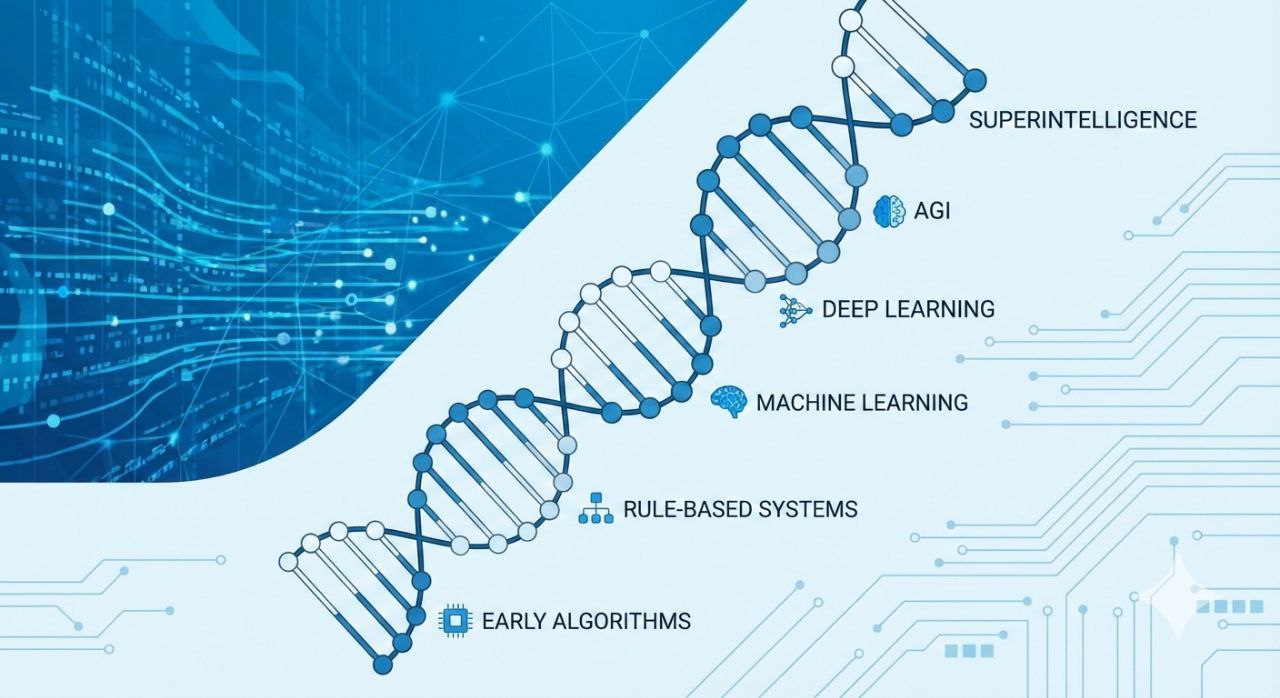 SUPERINTELLIGENCE

AGI

DEEP LEARNING

MACHINE LEARNING

RULE-BASED SYSTEMS

EARLY ALGORITHMS